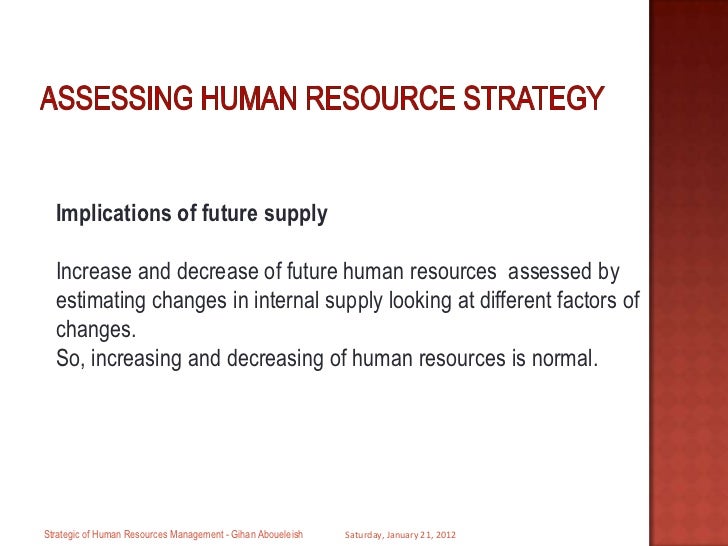 ASSESSING HUMAN RESOURCE STRATEGY

Implications of future supply

Increase and decrease of future human resources assessed by estimating changes in internal supply looking at different factors of changes.
So, increasing and decreasing of human resources is normal.

Strategic of Human Resources Management - Gihan Aboueleish

Saturday, January 21, 2012